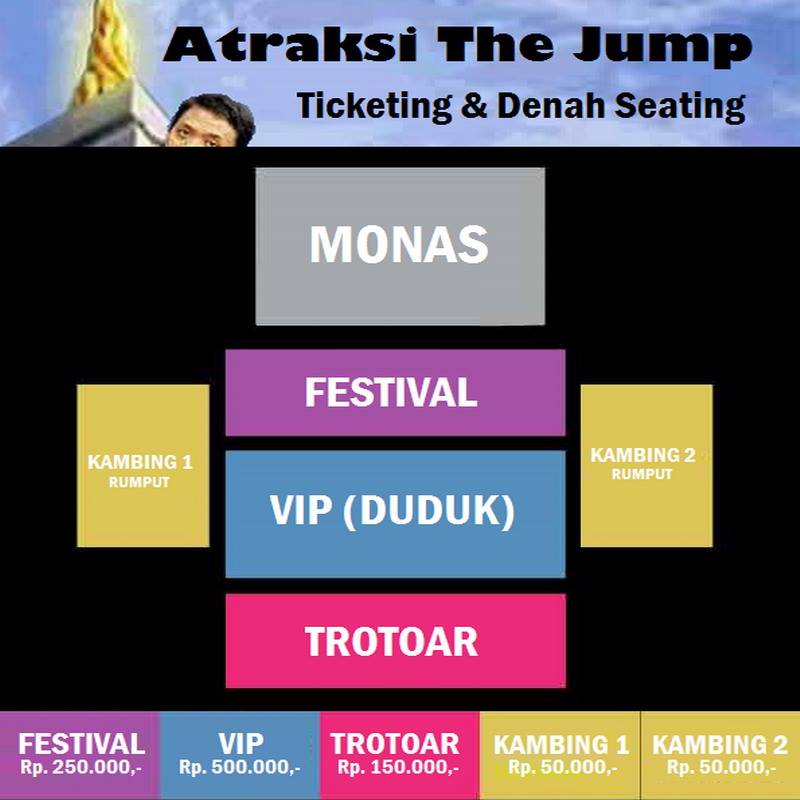 Atraksi The Jump
Ticketing & Denah Seating

MONAS

FESTIVAL

KAMBING 1
RUMPUT

VIP (DUDUK)

KAMBING 2
RUMPUT

TROTOAR

FESTIVAL
Rp. 250.000,-

VIP
Rp. 500.000,-

TROTOAR
Rp. 150.000,-

KAMBING 1
Rp. 50.000,-

KAMBING 2
Rp. 50.000,-